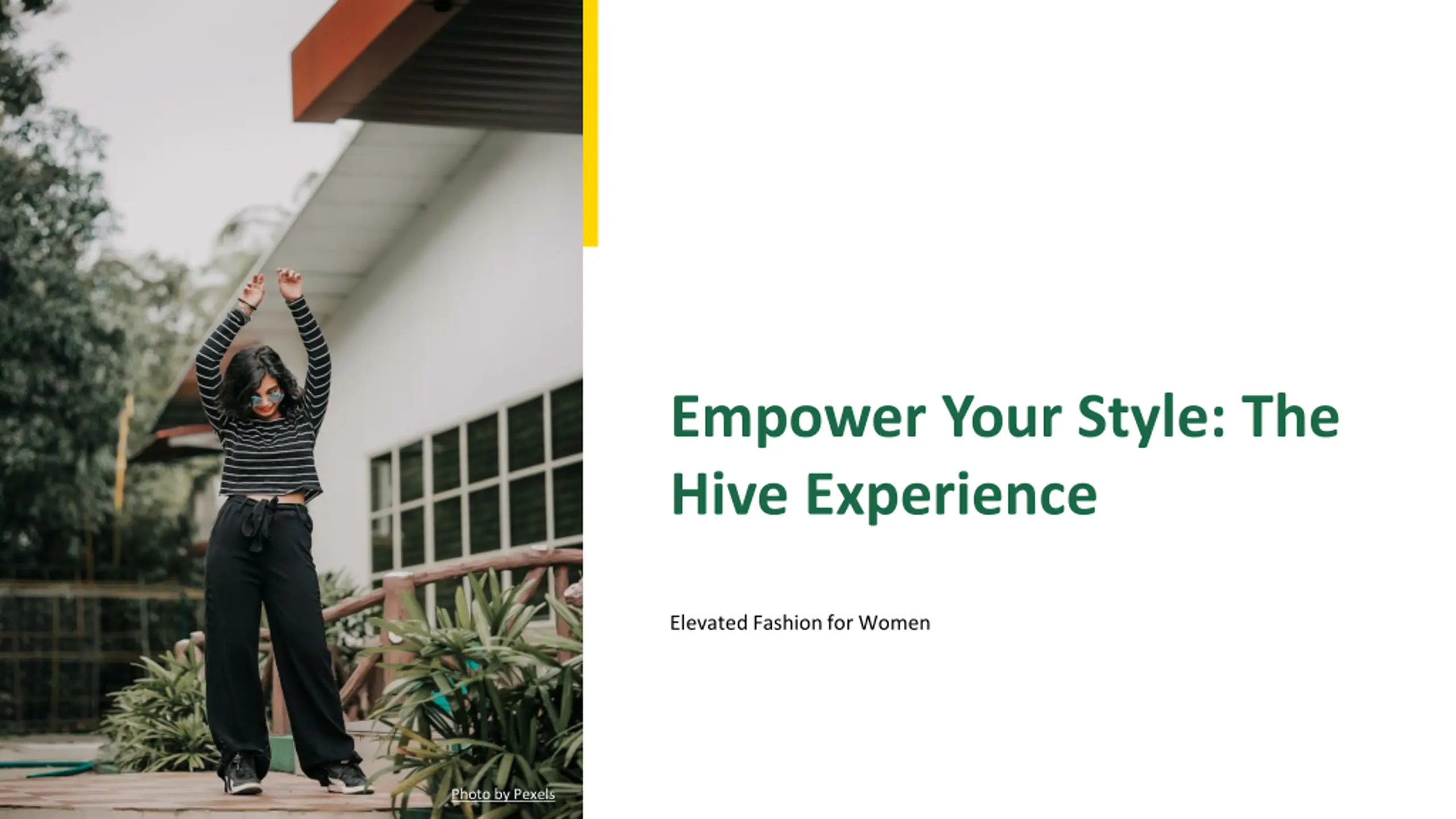 Photo by Pexels

Empower Your Style: The Hive Experience

Elevated Fashion for Women